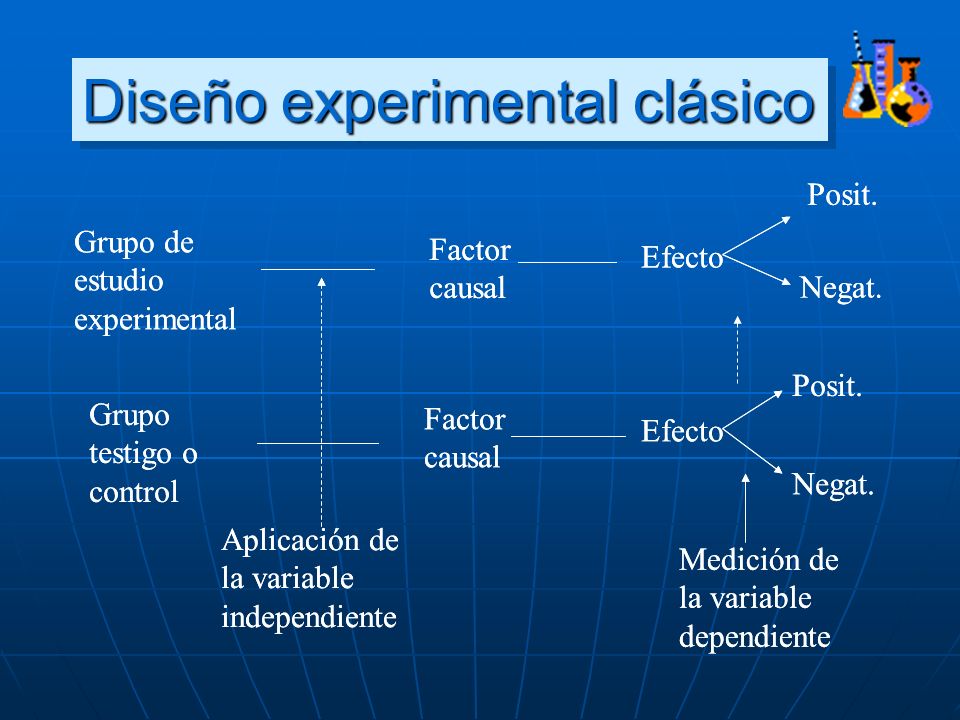 Diseño experimental clásico

Grupo de estudio experimental

Factor causal

Efecto

Posit.

Negat.

Grupo testigo o control

Factor causal

Efecto

Posit.

Negat.

Aplicación de la variable independiente

Medición de la variable dependiente